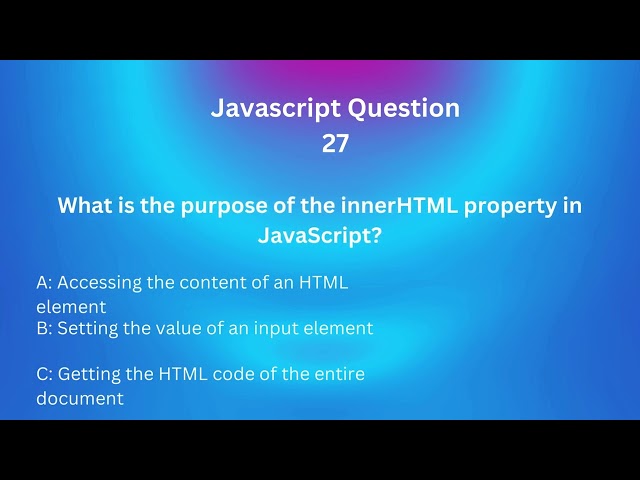 Javascript Question
27

What is the purpose of the innerHTML property in JavaScript?

A: Accessing the content of an HTML element
B: Setting the value of an input element

C: Getting the HTML code of the entire document